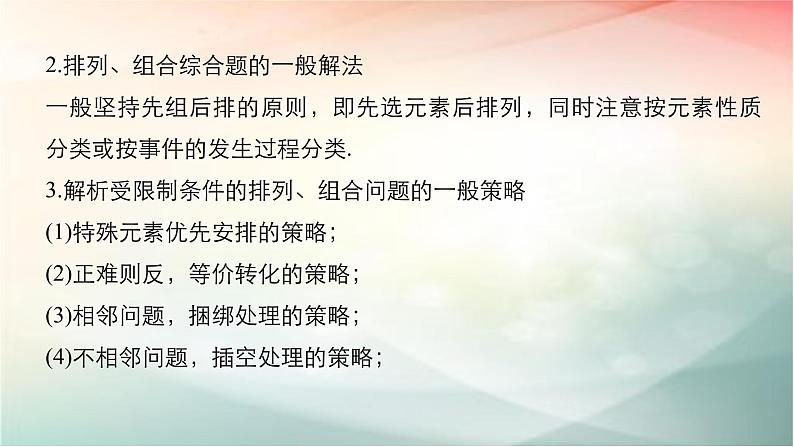 2.排列、组合综合题的一般解法

一般坚持先组后排的原则，即先选元素后排列，同时注意按元素性质分类或按事件的发生过程分类.

3.解析受限制条件的排列、组合问题的一般策略

(1)特殊元素优先安排的策略；

(2)正难则反，等价转化的策略；

(3)相邻问题，捆绑处理的策略；

(4)不相邻问题，插空处理的策略；